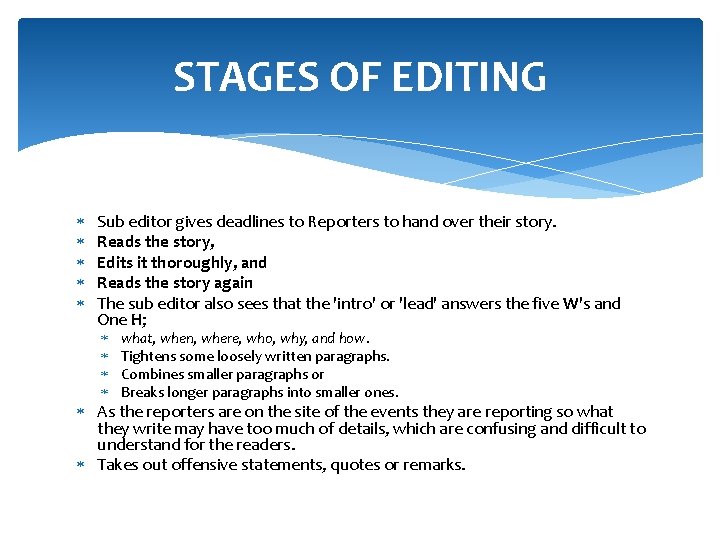 STAGES OF EDITING

* Sub editor gives deadlines to Reporters to hand over their story.
* Reads the story,
* Edits it thoroughly, and
* Reads the story again
* The sub editor also sees that the 'intro' or 'lead' answers the five W's and One H;
  * what, when, where, who, why, and how.
  * Tightens some loosely written paragraphs.
  * Combines smaller paragraphs or
  * Breaks longer paragraphs into smaller ones.
* As the reporters are on the site of the events they are reporting so what they write may have too much of details, which are confusing and difficult to understand for the readers.
* Takes out offensive statements, quotes or remarks.